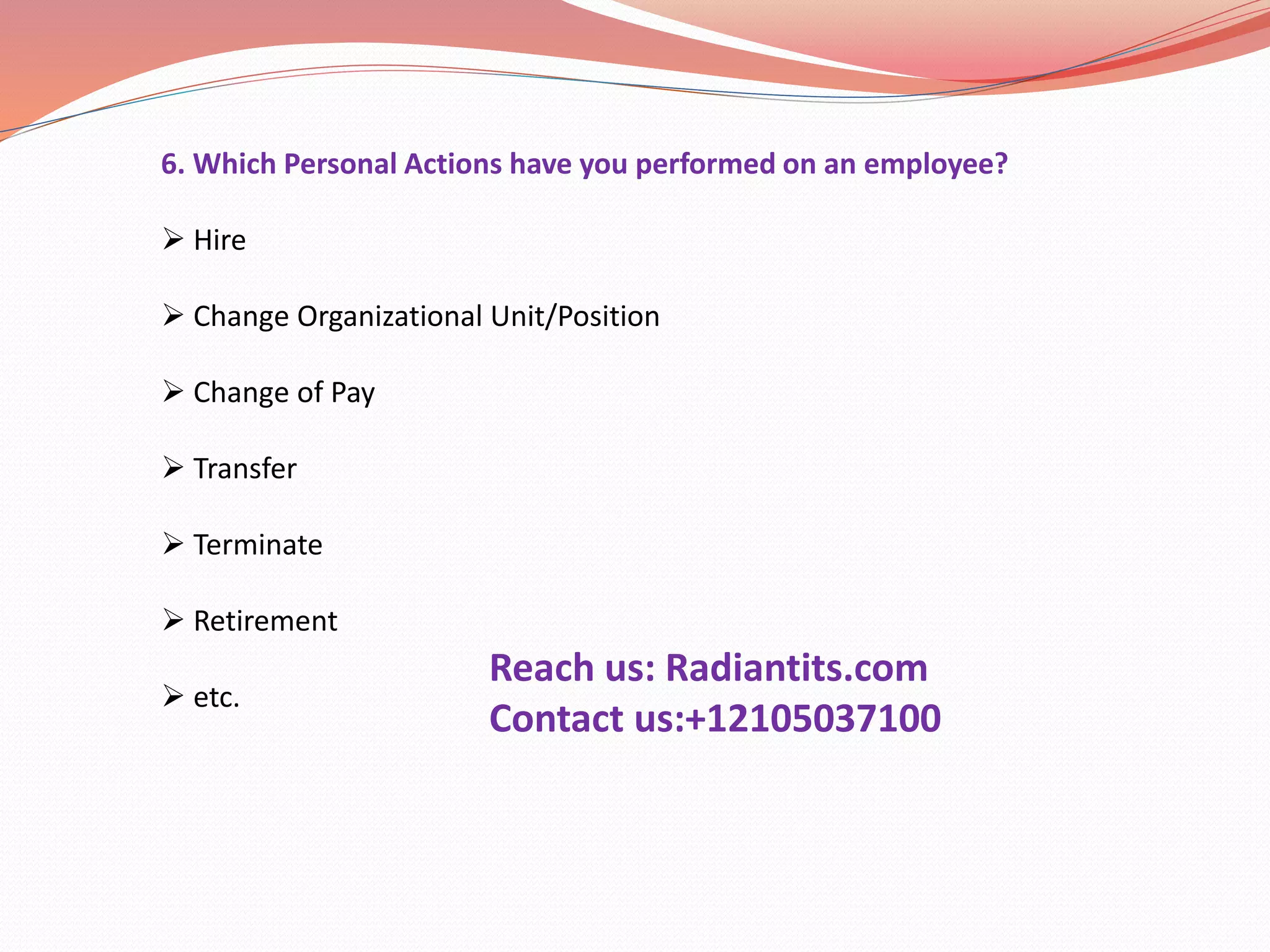 6. Which Personal Actions have you performed on an employee?

➢ Hire

➢ Change Organizational Unit/Position

➢ Change of Pay

➢ Transfer

➢ Terminate

➢ Retirement

➢ etc.

Reach us: Radiantits.com
Contact us:+12105037100